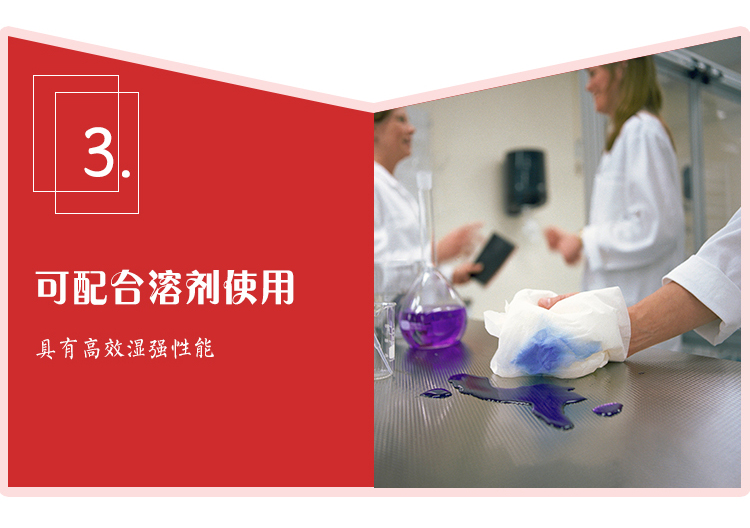 3.

可配合溶剂使用

具有高效湿强性能